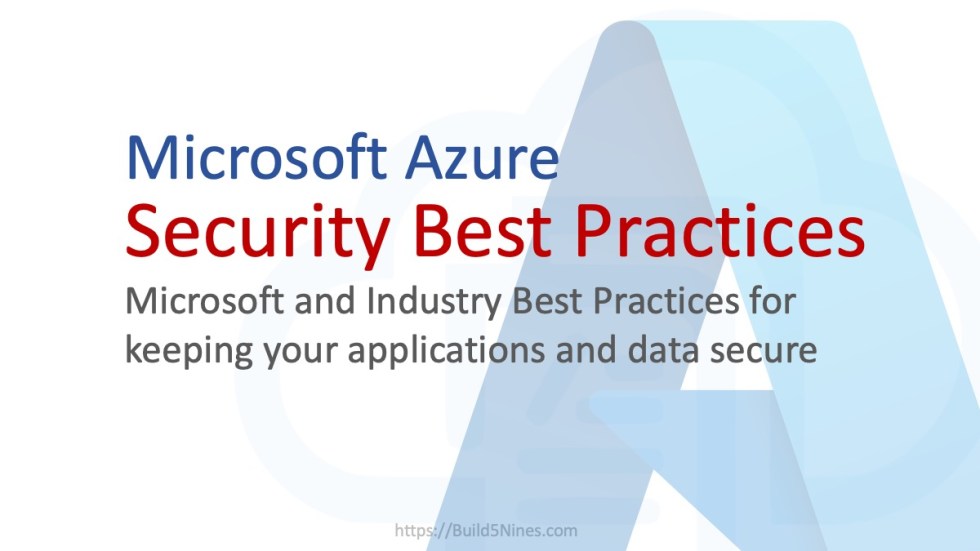 Microsoft Azure
Security Best Practices
Microsoft and Industry Best Practices for keeping your applications and data secure

https://Build5Nines.com